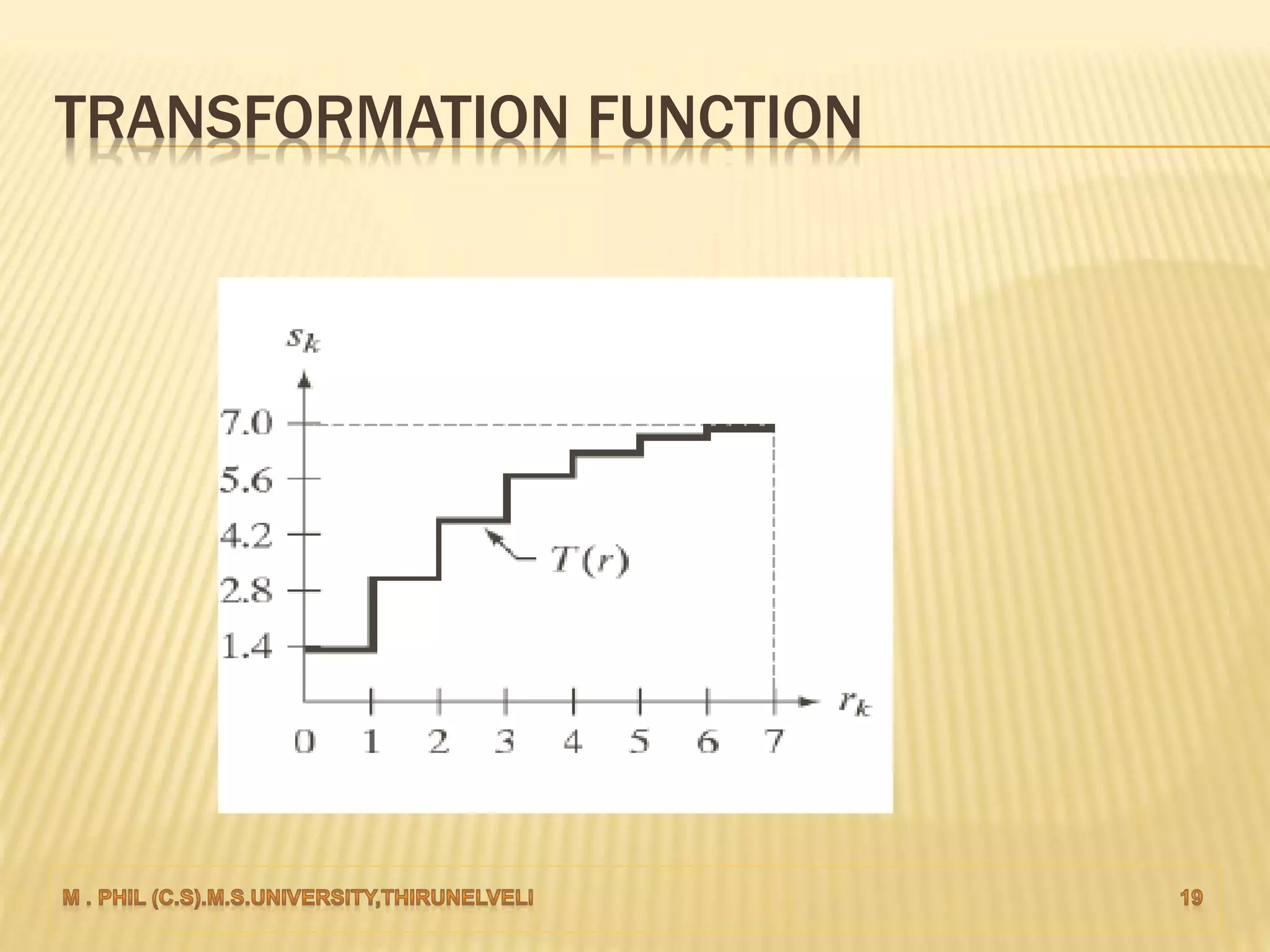 TRANSFORMATION FUNCTION

$s_k$

7.0
5.6
4.2
2.8
1.4

$T(r)$

$r_k$

0 1 2 3 4 5 6 7

M . PHIL (C.S).M.S.UNIVERSITY,THIRUNELVELI

19